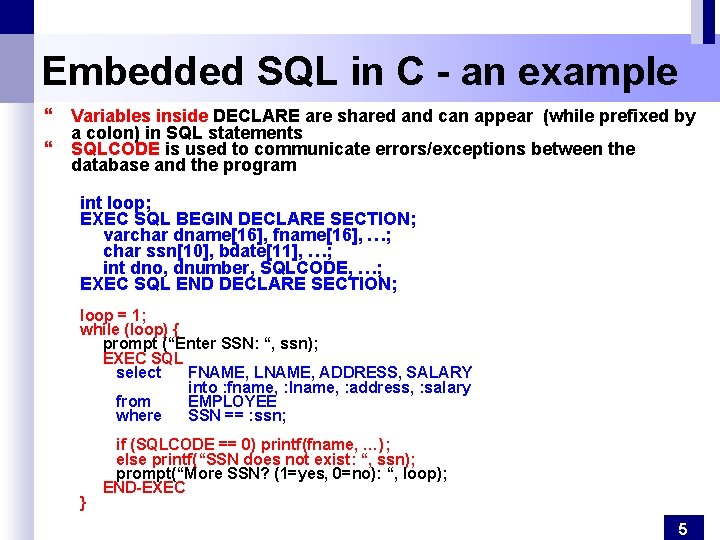 Embedded SQL in C - an example

“ Variables inside DECLARE are shared and can appear (while prefixed by a colon) in SQL statements
“ SQLCODE is used to communicate errors/exceptions between the database and the program

int loop;
EXEC SQL BEGIN DECLARE SECTION;
varchar dname[16], fname[16], …;
char ssn[10], bdate[11], …;
int dno, dnumber, SQLCODE, …;
EXEC SQL END DECLARE SECTION;

loop = 1;
while (loop) {
prompt (“Enter SSN: “, ssn);
EXEC SQL
select FNAME, LNAME, ADDRESS, SALARY
into :fname, :lname, :address, :salary
from EMPLOYEE
where SSN == :ssn;

if (SQLCODE == 0) printf(fname, …);
else printf(“SSN does not exist: “, ssn);
prompt(“More SSN? (1=yes, 0=no): “, loop);
END-EXEC
}

5